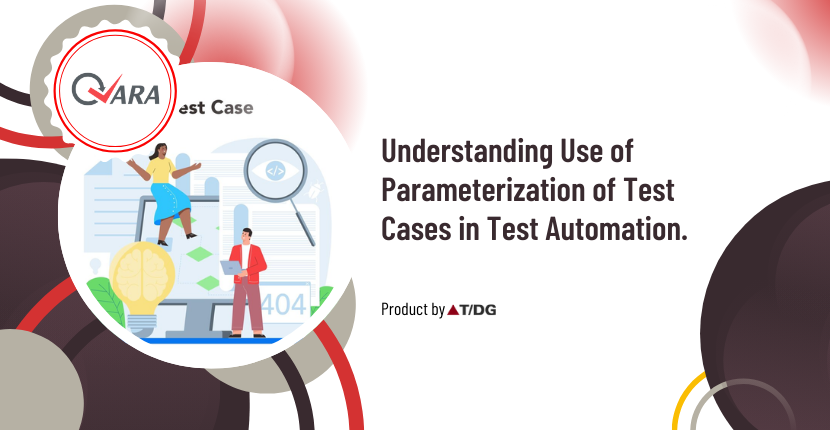 QARA

est Case

</>

404

Understanding Use of Parameterization of Test Cases in Test Automation.

Product by T/DG